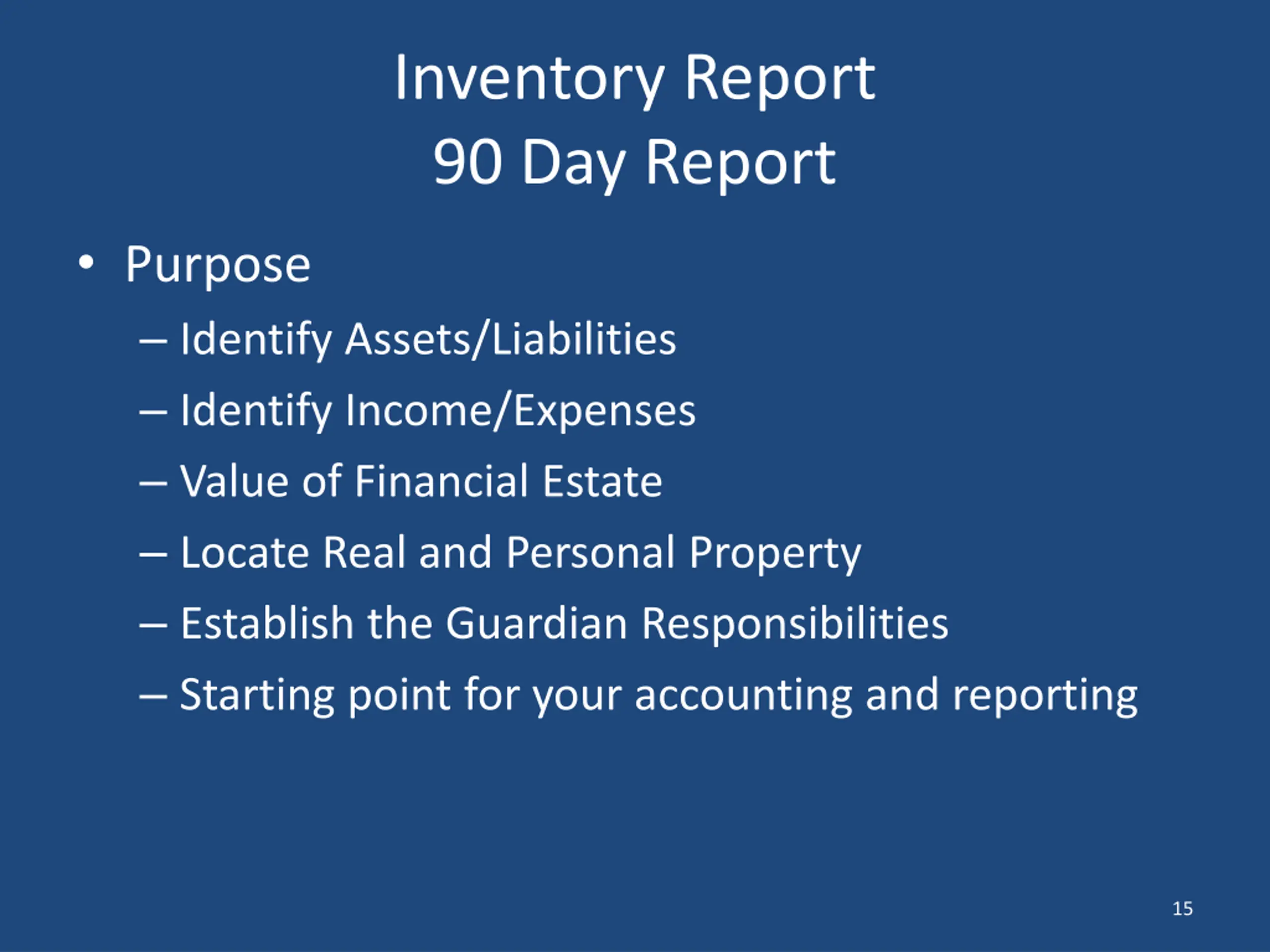 Inventory Report
90 Day Report

• Purpose
– Identify Assets/Liabilities
– Identify Income/Expenses
– Value of Financial Estate
– Locate Real and Personal Property
– Establish the Guardian Responsibilities
– Starting point for your accounting and reporting

15